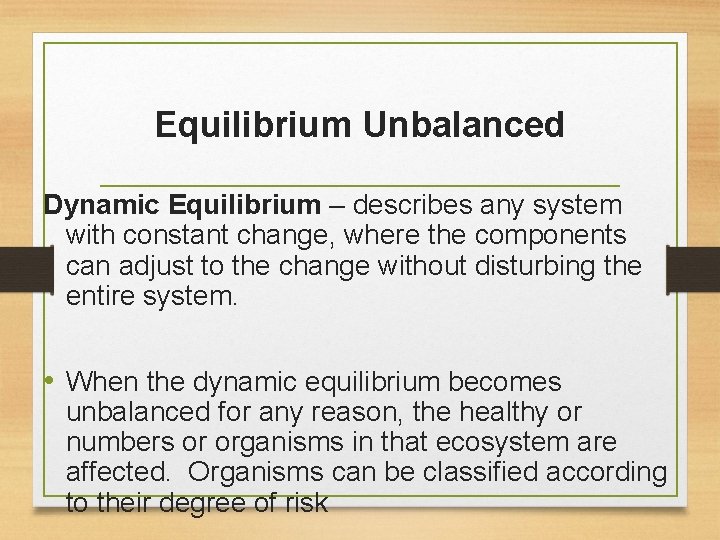 Equilibrium Unbalanced

Dynamic Equilibrium – describes any system with constant change, where the components can adjust to the change without disturbing the entire system.

• When the dynamic equilibrium becomes unbalanced for any reason, the healthy or numbers or organisms in that ecosystem are affected. Organisms can be classified according to their degree of risk